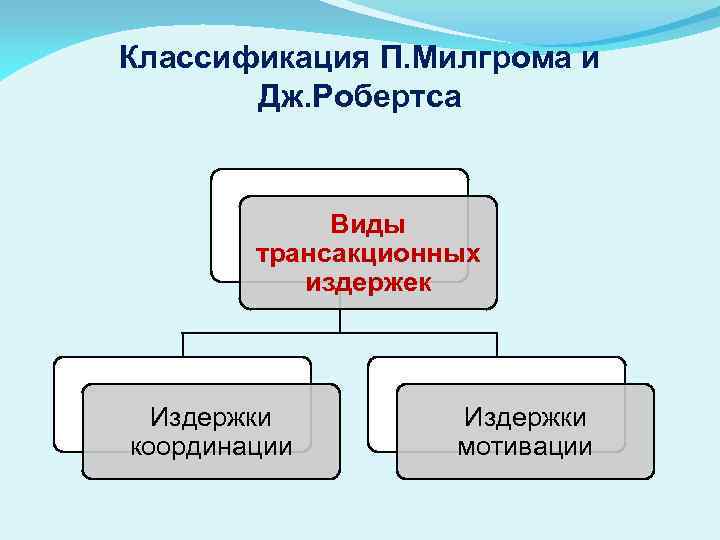 Классификация П.Милгрома и Дж.Робертса

Виды трансакционных издержек

Издержки координации

Издержки мотивации